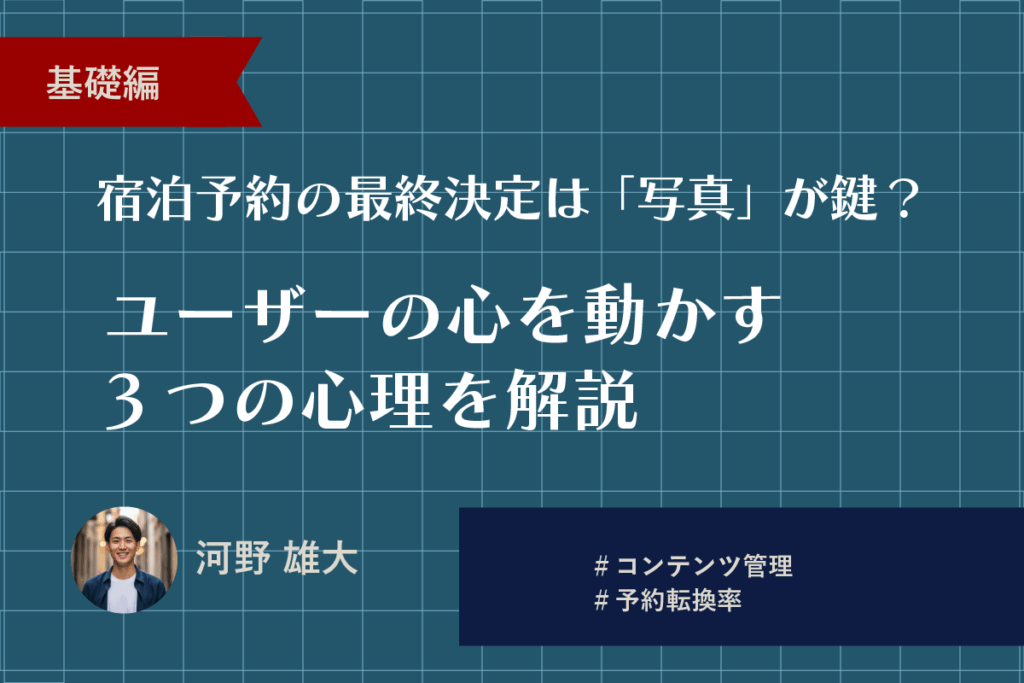 基礎編

宿泊予約の最終決定は「写真」が鍵？

ユーザーの心を動かす
３つの心理を解説

河野 雄大

# コンテンツ管理
# 予約転換率